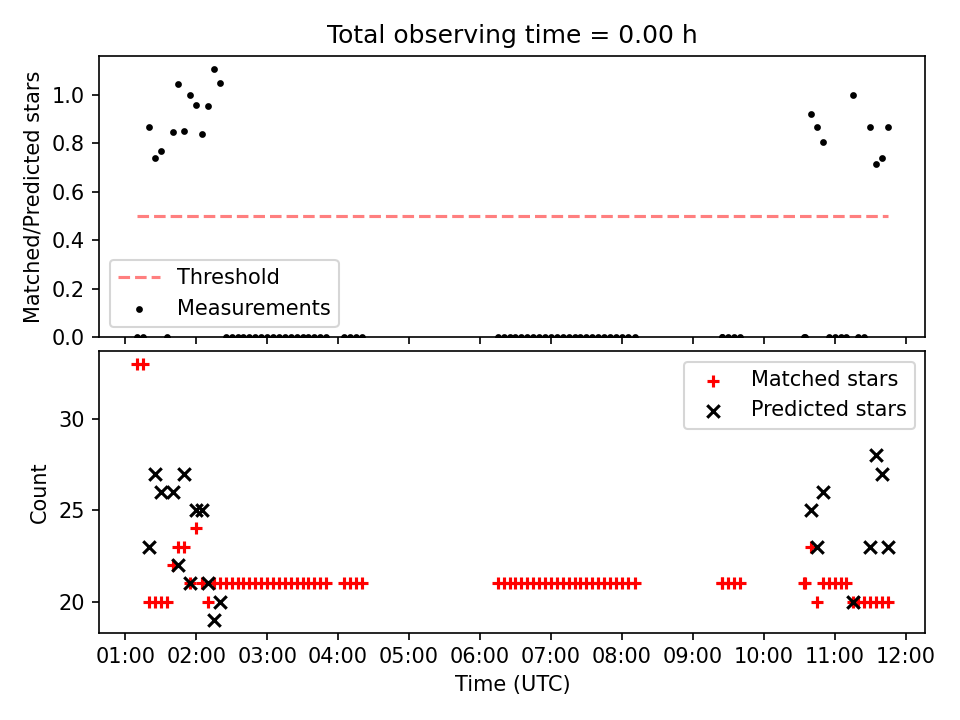 Total observing time = 0.00 h

Matched/Predicted stars

1.0
0.8
0.6
0.4
0.2
0.0

Threshold
Measurements

Count

30
25
20

Matched stars
Predicted stars

01:00 02:00 03:00 04:00 05:00 06:00 07:00 08:00 09:00 10:00 11:00 12:00

Time (UTC)